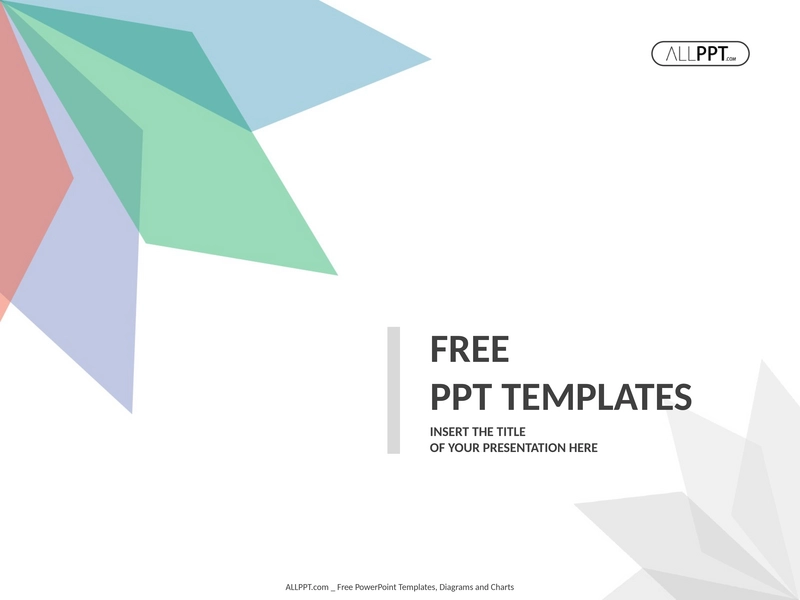 ALLPPT.com

FREE
PPT TEMPLATES

INSERT THE TITLE
OF YOUR PRESENTATION HERE

ALLPPT.com _ Free PowerPoint Templates, Diagrams and Charts